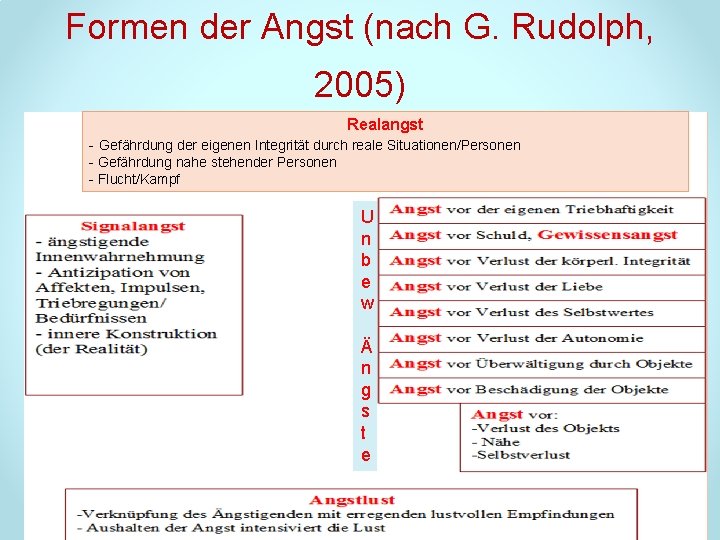 Formen der Angst (nach G. Rudolph, 2005)

Realangst
- Gefährdung der eigenen Integrität durch reale Situationen/Personen
- Gefährdung nahe stehender Personen
- Flucht/Kampf

Signalangst
- ängstigende Innenwahrnehmung
- Antizipation von Affekten, Impulsen, Triebregungen/ Bedürfnissen
- innere Konstruktion (der Realität)

Unbew Ängste

Angst vor der eigenen Triebhaftigkeit
Angst vor Schuld, Gewissensangst
Angst vor Verlust der körperl. Integrität
Angst vor Verlust der Liebe
Angst vor Verlust des Selbstwertes
Angst vor Verlust der Autonomie
Angst vor Überwältigung durch Objekte
Angst vor Beschädigung der Objekte

Angst vor:
-Verlust des Objekts
- Nähe
-Selbstverlust

Angstlust
-Verknüpfung des Ängstigenden mit erregenden lustvollen Empfindungen
- Aushalten der Angst intensiviert die Lust